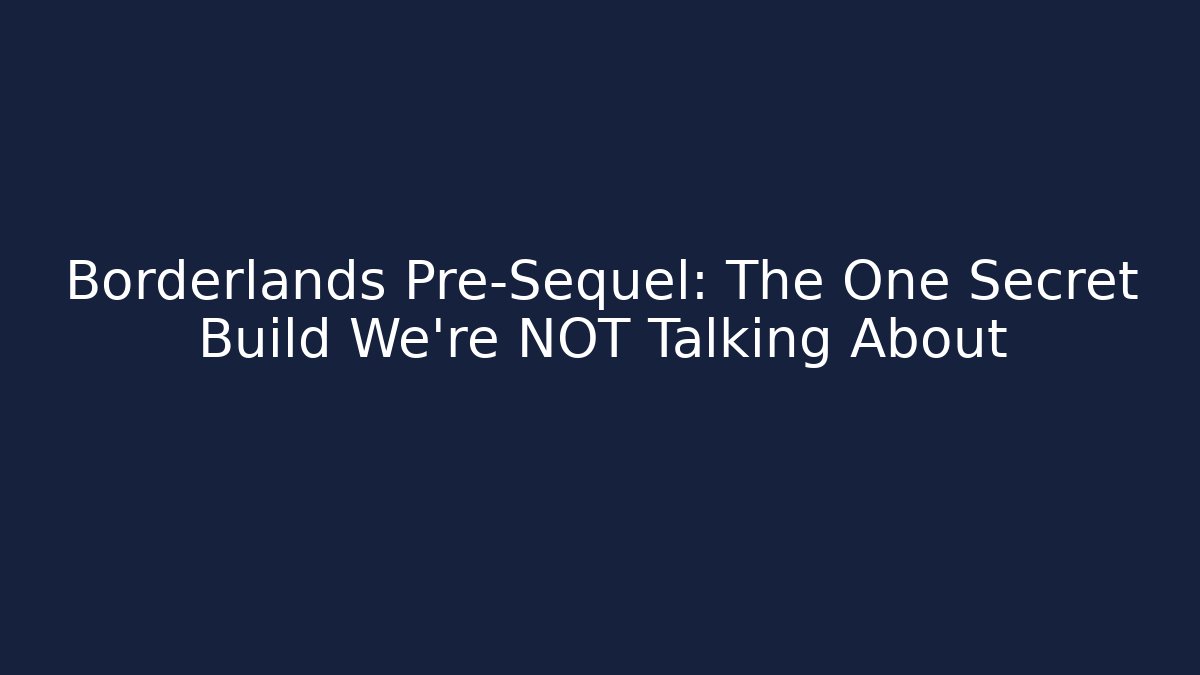 Borderlands Pre-Sequel: The One Secret Build We're NOT Talking About